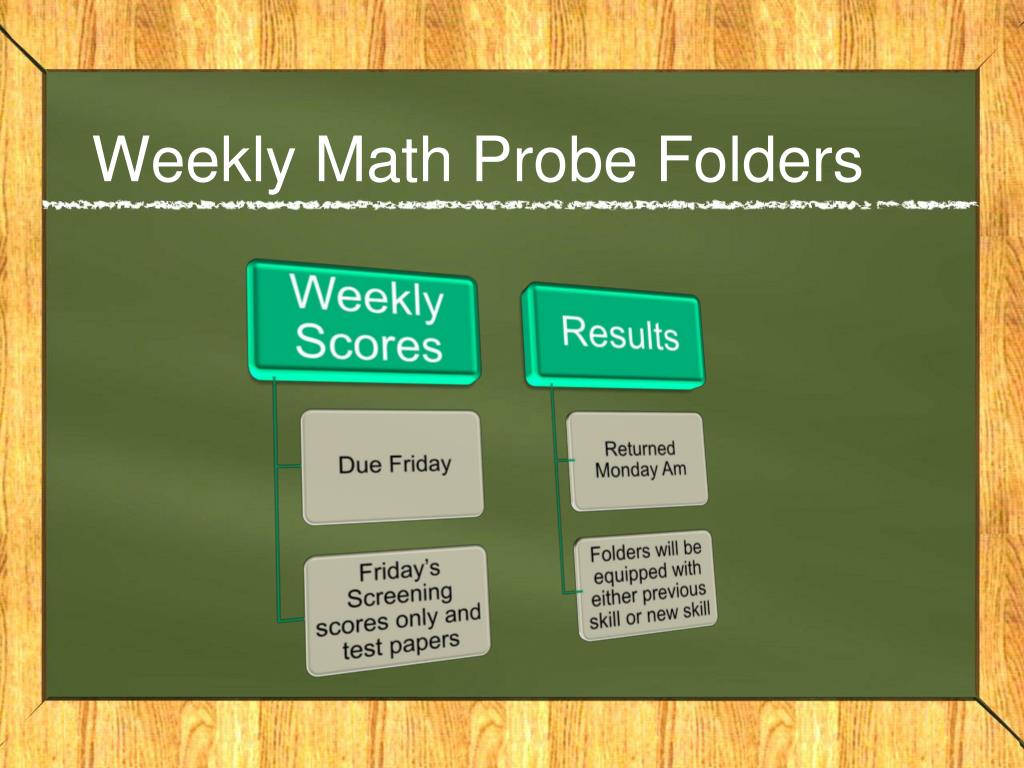 Weekly Math Probe Folders

Weekly Scores

Due Friday

Friday's Screening scores only and test papers

Results

Returned Monday Am

Folders will be equipped with either previous skill or new skill